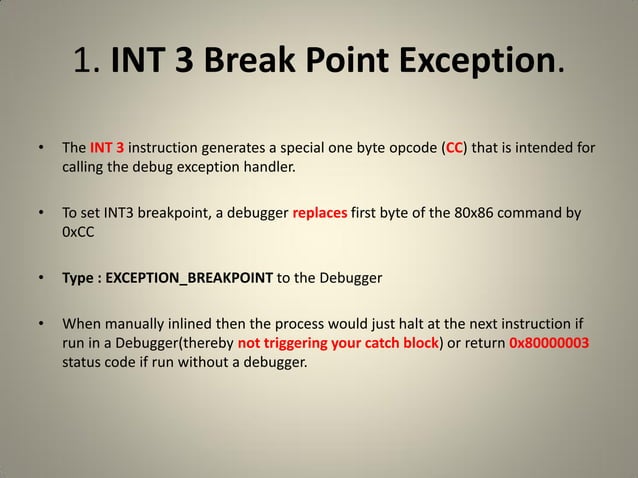 1. INT 3 Break Point Exception.

• The INT 3 instruction generates a special one byte opcode (CC) that is intended for calling the debug exception handler.

• To set INT3 breakpoint, a debugger replaces first byte of the 80x86 command by 0xCC

• Type : EXCEPTION_BREAKPOINT to the Debugger

• When manually inlined then the process would just halt at the next instruction if run in a Debugger(thereby not triggering your catch block) or return 0x80000003 status code if run without a debugger.